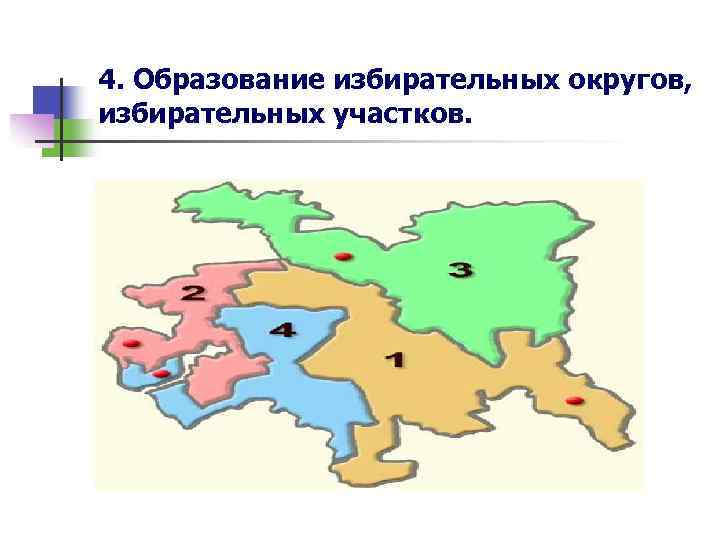 4. Образование избирательных округов, избирательных участков.

3

2

4

1